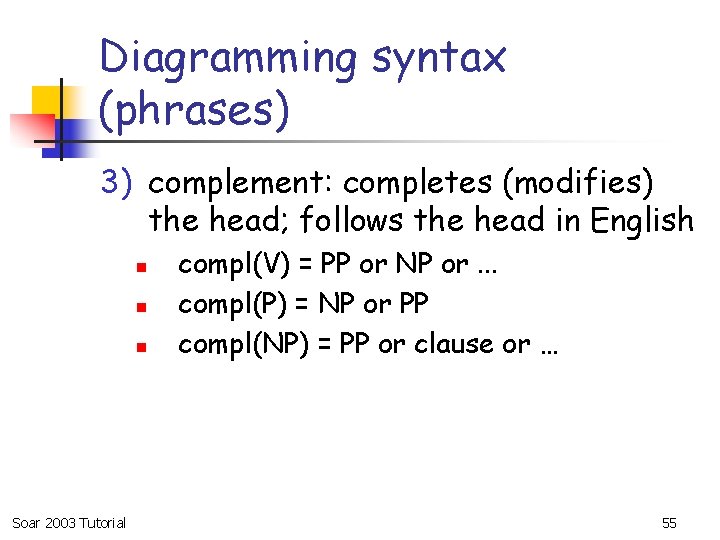 Diagramming syntax (phrases)

3) complement: completes (modifies) the head; follows the head in English

- compl(V) = PP or NP or ...
- compl(P) = NP or PP
- compl(NP) = PP or clause or ...

Soar 2003 Tutorial

55